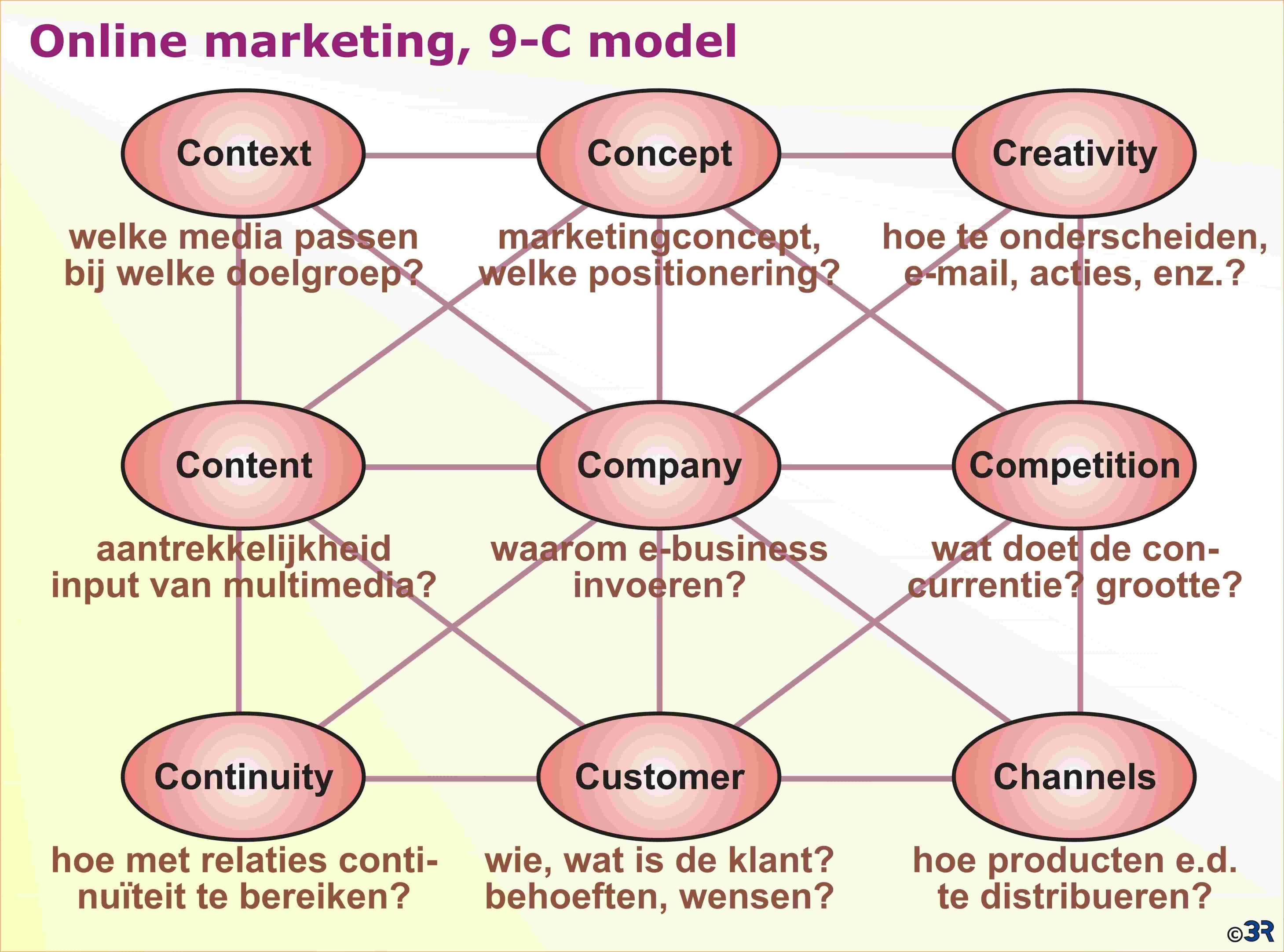 Online marketing, 9-C model

Context

welke media passen bij welke doelgroep?

Concept

marketingconcept, welke positionering?

Creativity

hoe te onderscheiden, e-mail, acties, enz.?

Content

aantrekkelijkheid input van multimedia?

Company

waarom e-business invoeren?

Competition

wat doet de concurrentie? grootte?

Continuity

hoe met relaties continuïteit te bereiken?

Customer

wie, wat is de klant? behoeften, wensen?

Channels

hoe producten e.d. te distribueren?

©3R